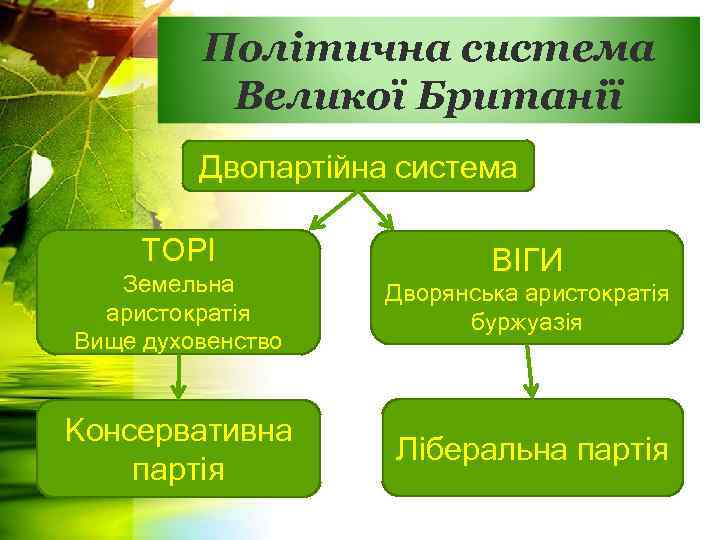 Політична система Великої Британії

Двопартійна система

ТОРІ
Земельна аристократія
Вище духовенство

ВІГИ
Дворянська аристократія
буржуазія

Консервативна партія

Ліберальна партія